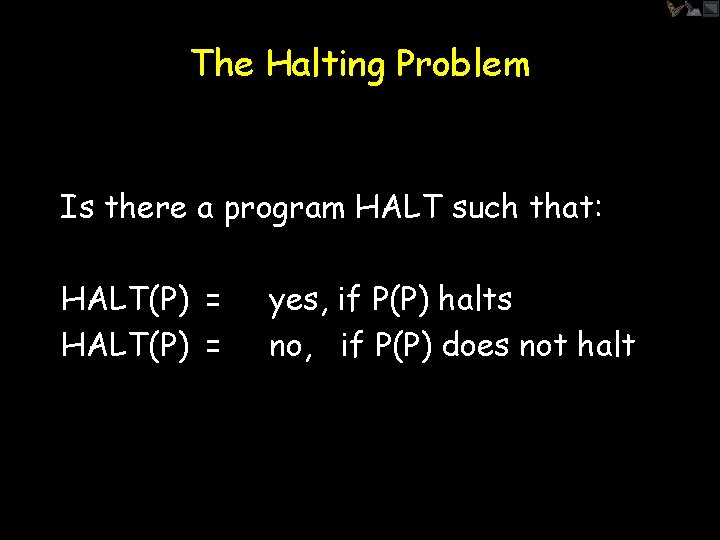 The Halting Problem

Is there a program HALT such that:

HALT(P) = yes, if P(P) halts
HALT(P) = no, if P(P) does not halt